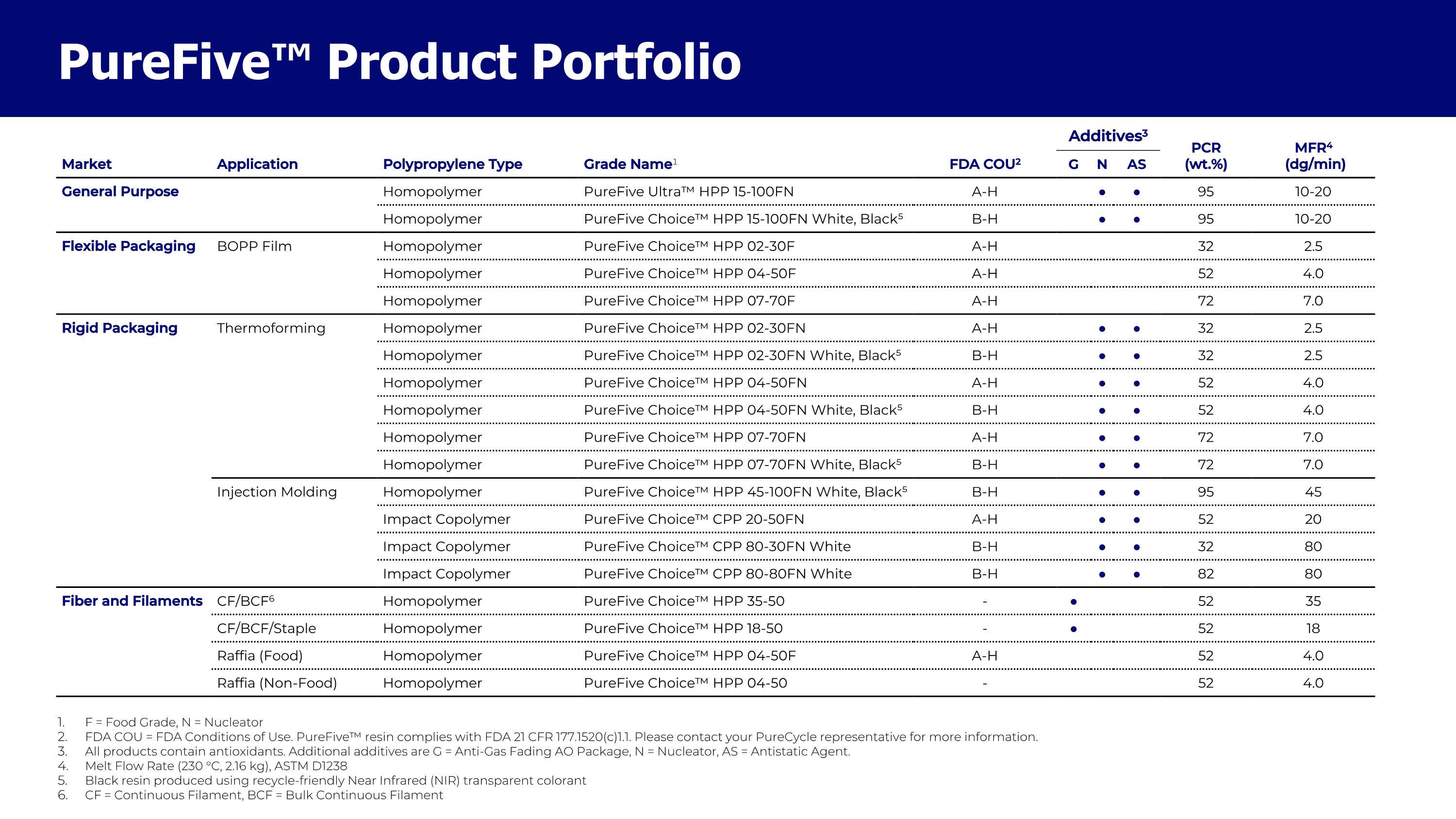 PureFive™ Product Portfolio

| Market | Application | Polypropylene Type | Grade Name$^1$ | FDA COU$^2$ | Additives$^3$ G | Additives$^3$ N | Additives$^3$ AS | PCR (wt.%) | MFR$^4$ (dg/min) |
|---|---|---|---|---|---|---|---|---|---|
| General Purpose | | Homopolymer | PureFive Ultra™ HPP 15-100FN | A-H | | • | • | 95 | 10-20 |
| | | Homopolymer | PureFive Choice™ HPP 15-100FN White, Black$^5$ | B-H | | • | • | 95 | 10-20 |
| Flexible Packaging | BOPP Film | Homopolymer | PureFive Choice™ HPP 02-30F | A-H | | | | 32 | 2.5 |
| | | Homopolymer | PureFive Choice™ HPP 04-50F | A-H | | | | 52 | 4.0 |
| | | Homopolymer | PureFive Choice™ HPP 07-70F | A-H | | | | 72 | 7.0 |
| Rigid Packaging | Thermoforming | Homopolymer | PureFive Choice™ HPP 02-30FN | A-H | | • | • | 32 | 2.5 |
| | | Homopolymer | PureFive Choice™ HPP 02-30FN White, Black$^5$ | B-H | | • | • | 32 | 2.5 |
| | | Homopolymer | PureFive Choice™ HPP 04-50FN | A-H | | • | • | 52 | 4.0 |
| | | Homopolymer | PureFive Choice™ HPP 04-50FN White, Black$^5$ | B-H | | • | • | 52 | 4.0 |
| | | Homopolymer | PureFive Choice™ HPP 07-70FN | A-H | | • | • | 72 | 7.0 |
| | | Homopolymer | PureFive Choice™ HPP 07-70FN White, Black$^5$ | B-H | | • | • | 72 | 7.0 |
| | Injection Molding | Homopolymer | PureFive Choice™ HPP 45-100FN White, Black$^5$ | B-H | | • | • | 95 | 45 |
| | | Impact Copolymer | PureFive Choice™ CPP 20-50FN | A-H | | • | • | 52 | 20 |
| | | Impact Copolymer | PureFive Choice™ CPP 80-30FN White | B-H | | • | • | 32 | 80 |
| | | Impact Copolymer | PureFive Choice™ CPP 80-80FN White | B-H | | • | • | 82 | 80 |
| Fiber and Filaments | CF/BCF$^6$ | Homopolymer | PureFive Choice™ HPP 35-50 | - | • | | | 52 | 35 |
| | CF/BCF/Staple | Homopolymer | PureFive Choice™ HPP 18-50 | - | • | | | 52 | 18 |
| | Raffia (Food) | Homopolymer | PureFive Choice™ HPP 04-50F | A-H | | | | 52 | 4.0 |
| | Raffia (Non-Food) | Homopolymer | PureFive Choice™ HPP 04-50 | - | | | | 52 | 4.0 |

1. F = Food Grade, N = Nucleator
2. FDA COU = FDA Conditions of Use. PureFive™ resin complies with FDA 21 CFR 177.1520(c)1.1. Please contact your PureCycle representative for more information.
3. All products contain antioxidants. Additional additives are G = Anti-Gas Fading AO Package, N = Nucleator, AS = Antistatic Agent.
4. Melt Flow Rate (230 °C, 2.16 kg), ASTM D1238
5. Black resin produced using recycle-friendly Near Infrared (NIR) transparent colorant
6. CF = Continuous Filament, BCF = Bulk Continuous Filament